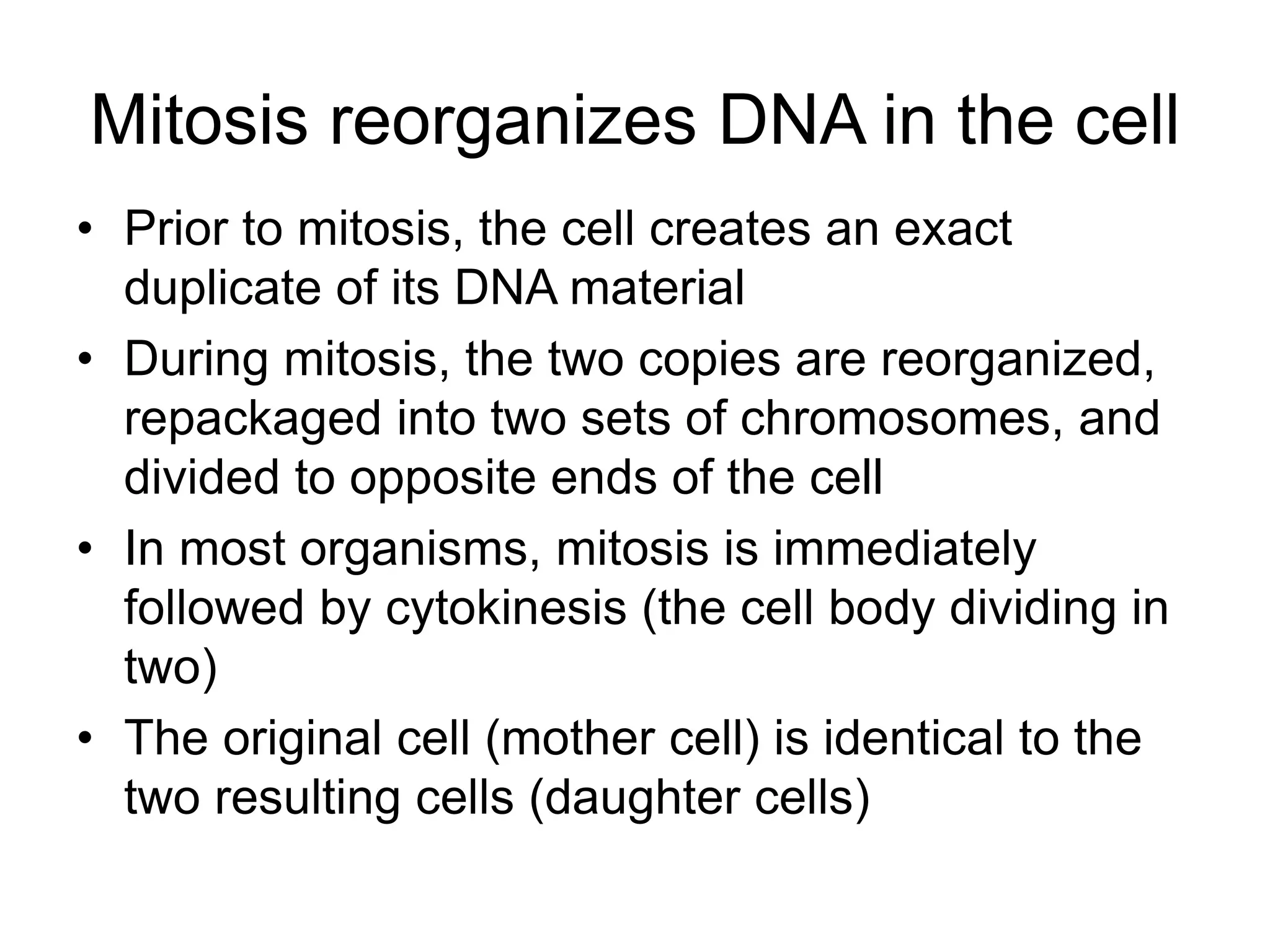 Mitosis reorganizes DNA in the cell

• Prior to mitosis, the cell creates an exact duplicate of its DNA material
• During mitosis, the two copies are reorganized, repackaged into two sets of chromosomes, and divided to opposite ends of the cell
• In most organisms, mitosis is immediately followed by cytokinesis (the cell body dividing in two)
• The original cell (mother cell) is identical to the two resulting cells (daughter cells)